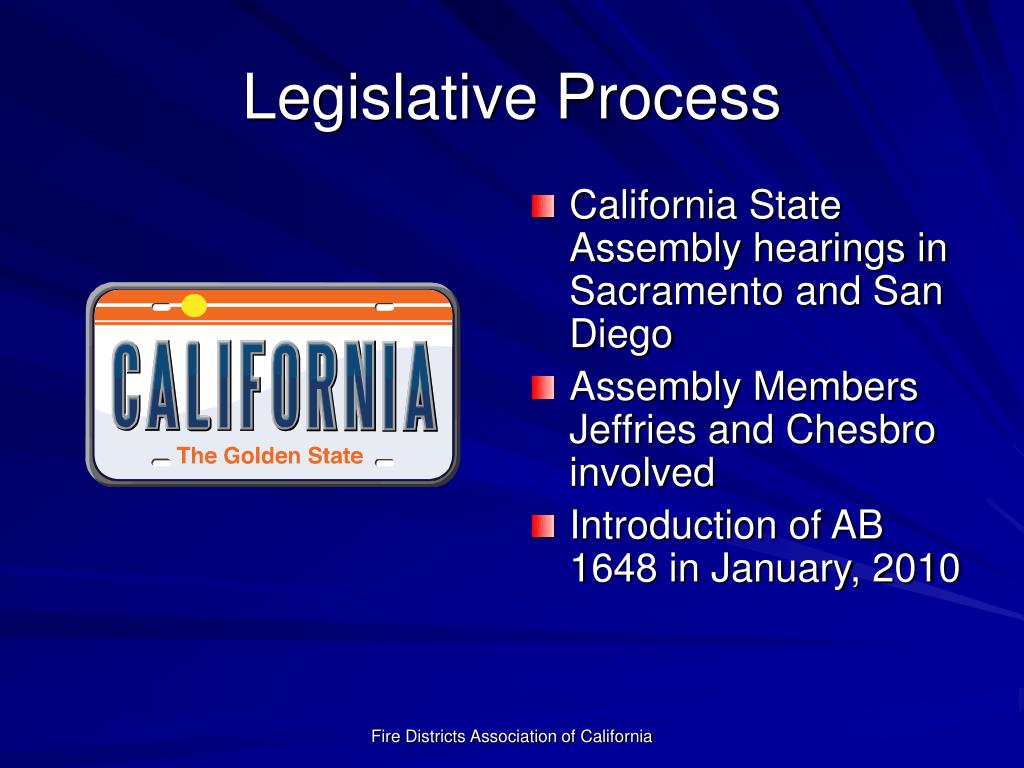 Legislative Process

CALIFORNIA
The Golden State

California State Assembly hearings in Sacramento and San Diego

Assembly Members Jeffries and Chesbro involved

Introduction of AB 1648 in January, 2010

Fire Districts Association of California